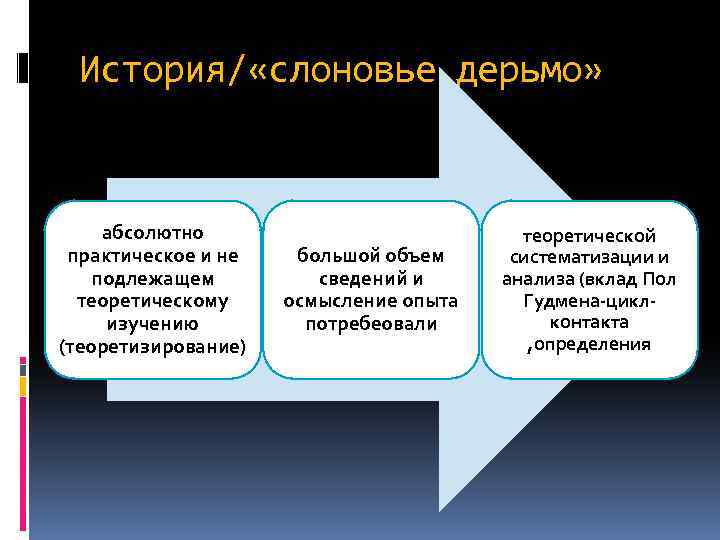 История/«слоновье дерьмо»

абсолютно практическое и не подлежащем теоретическому изучению (теоретизирование)

большой объем сведений и осмысление опыта потребеовали

теоретической систематизации и анализа (вклад Пол Гудмена-цикл-контакта ,определения